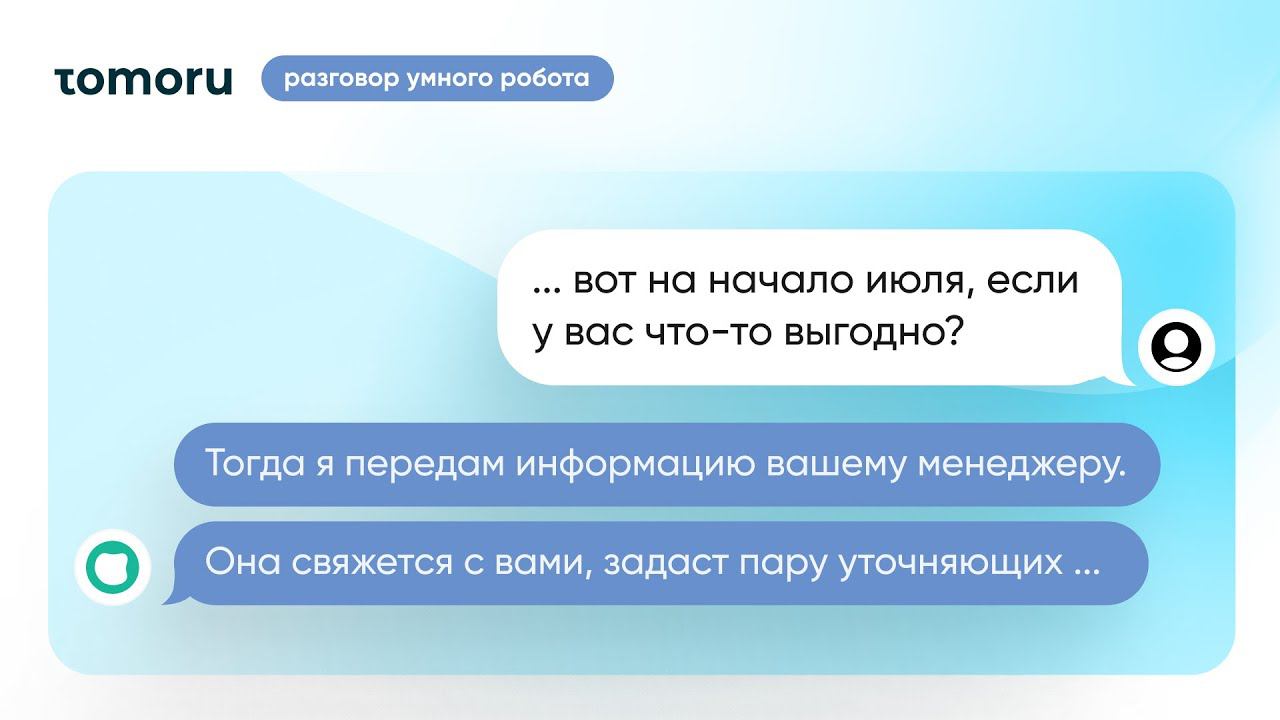 tomoru

разговор умного робота

... вот на начало июля, если у вас что-то выгодно?

Тогда я передам информацию вашему менеджеру.

Она свяжется с вами, задаст пару уточняющих ...